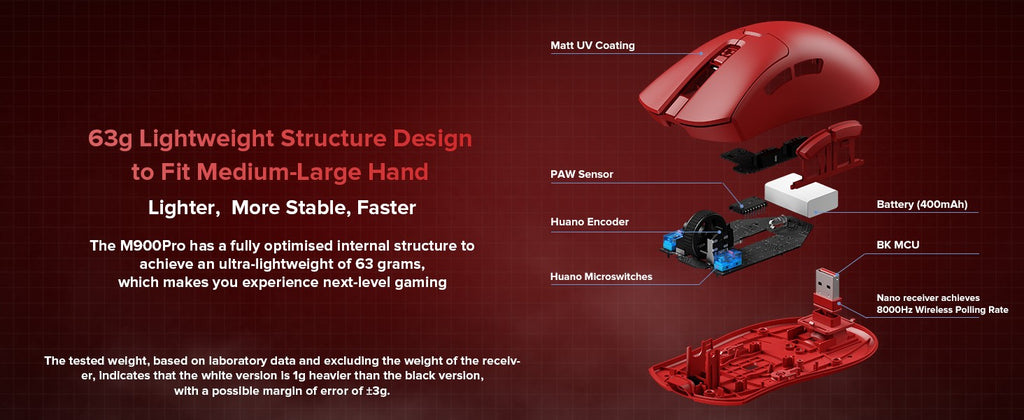 63g Lightweight Structure Design
to Fit Medium-Large Hand

Lighter, More Stable, Faster

The M900Pro has a fully optimised internal structure to achieve an ultra-lightweight of 63 grams, which makes you experience next-level gaming

The tested weight, based on laboratory data and excluding the weight of the receiver, indicates that the white version is 1g heavier than the black version, with a possible margin of error of ±3g.

Matt UV Coating

PAW Sensor

Huano Encoder

Huano Microswitches

Battery (400mAh)

BK MCU

Nano receiver achieves
8000Hz Wireless Polling Rate